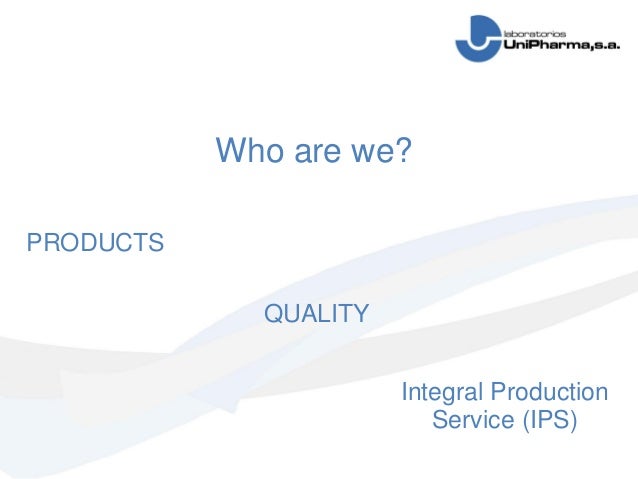 laboratorios
UniPharma,s.a.

Who are we?

PRODUCTS

QUALITY

Integral Production Service (IPS)